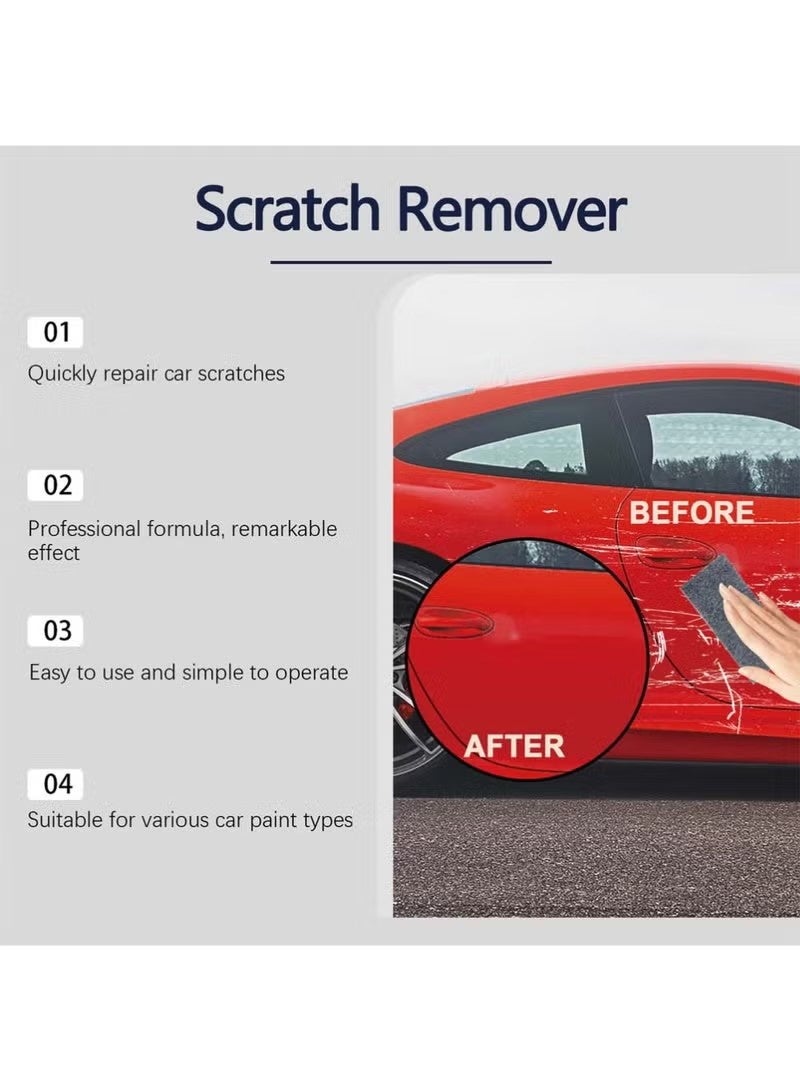 Scratch Remover

01
Quickly repair car scratches

02
Professional formula, remarkable effect

03
Easy to use and simple to operate

04
Suitable for various car paint types

BEFORE

AFTER